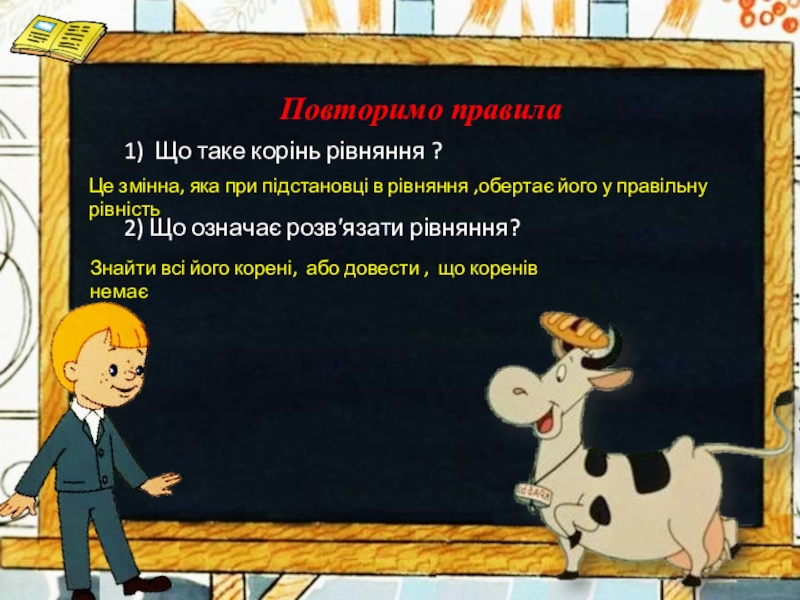 Повторимо правила

1) Що таке корінь рівняння ?

Це змінна, яка при підстановці в рівняння ,обертає його у правільну рівність

2) Що означає розв'язати рівняння?

Знайти всі його корені, або довести , що коренів немає